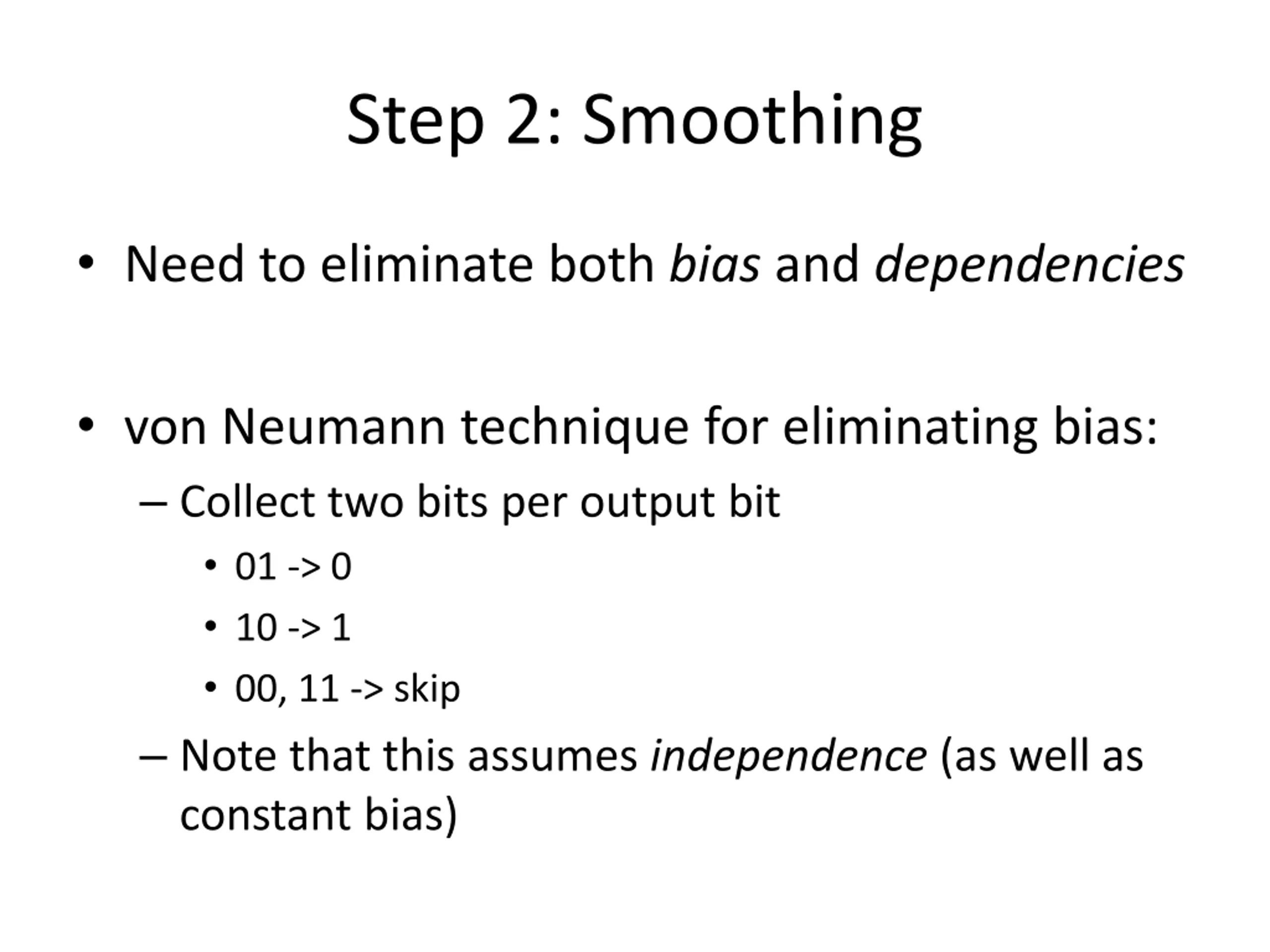 Step 2: Smoothing

• Need to eliminate both bias and dependencies

• von Neumann technique for eliminating bias:
– Collect two bits per output bit
• 01 -> 0
• 10 -> 1
• 00, 11 -> skip
– Note that this assumes independence (as well as constant bias)